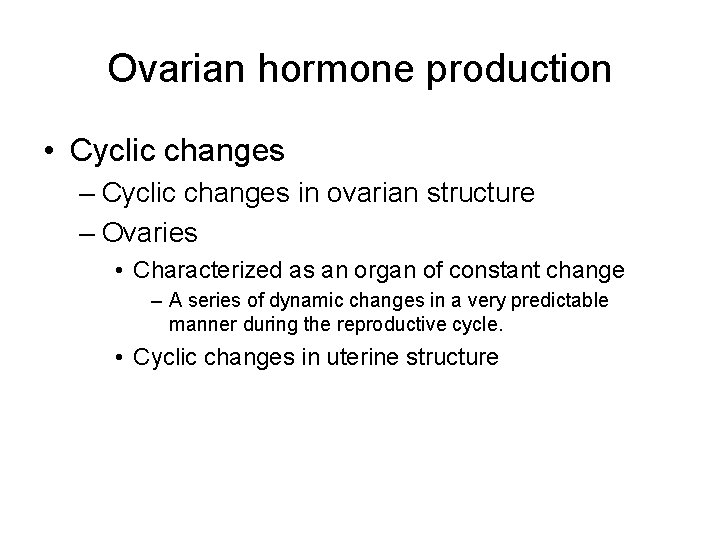 Ovarian hormone production

• Cyclic changes
– Cyclic changes in ovarian structure
– Ovaries
• Characterized as an organ of constant change
– A series of dynamic changes in a very predictable manner during the reproductive cycle.
• Cyclic changes in uterine structure